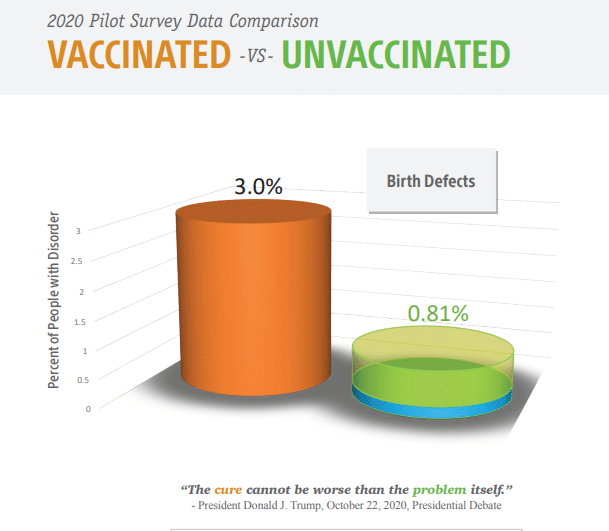 2020 Pilot Survey Data Comparison
VACCINATED -VS- UNVACCINATED

Birth Defects

3.0%

0.81%

Percent of People with Disorder

3
2.5
2
1.5
1
0.5
0

"The cure cannot be worse than the problem itself."
- President Donald J. Trump, October 22, 2020, Presidential Debate